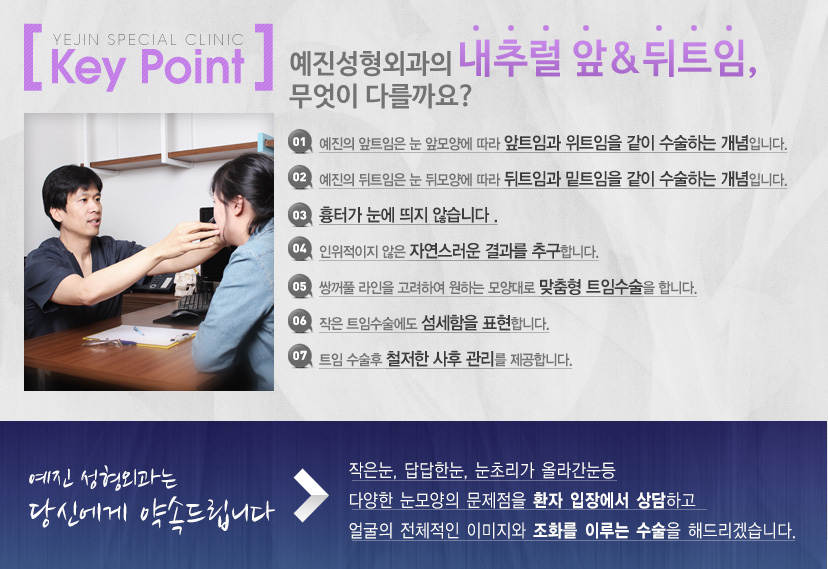 YEJIN SPECIAL CLINIC
Key Point

예진성형외과의 내추럴 앞&뒤트임, 무엇이 다를까요?

01 예진의 앞트임은 눈 앞모양에 따라 앞트임과 위트임을 같이 수술하는 개념입니다.
02 예진의 뒤트임은 눈 뒤모양에 따라 뒤트임과 밑트임을 같이 수술하는 개념입니다.
03 흉터가 눈에 띄지 않습니다 .
04 인위적이지 않은 자연스러운 결과를 추구합니다.
05 쌍꺼풀 라인을 고려하여 원하는 모양대로 맞춤형 트임수술을 합니다.
06 작은 트임수술에도 섬세함을 표현합니다.
07 트임 수술후 철저한 사후 관리를 제공합니다.

예진 성형외과는
당신에게 약속드립니다

작은눈, 답답한눈, 눈초리가 올라간눈등
다양한 눈모양의 문제점을 환자 입장에서 상담하고
얼굴의 전체적인 이미지와 조화를 이루는 수술을 해드리겠습니다.